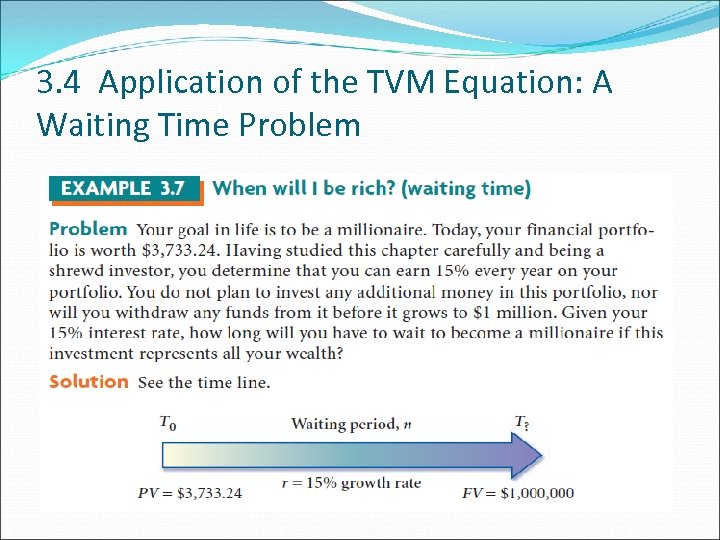 3.4 Application of the TVM Equation: A Waiting Time Problem

EXAMPLE 3.7 When will I be rich? (waiting time)

Problem Your goal in life is to be a millionaire. Today, your financial portfolio is worth \$3,733.24. Having studied this chapter carefully and being a shrewd investor, you determine that you can earn 15% every year on your portfolio. You do not plan to invest any additional money in this portfolio, nor will you withdraw any funds from it before it grows to \$1 million. Given your 15% interest rate, how long will you have to wait to become a millionaire if this investment represents all your wealth?

Solution See the time line.

$T_0$

Waiting period, $n$

$T_?$

$PV = \$3,733.24$

$r = 15\%$ growth rate

$FV = \$1,000,000$